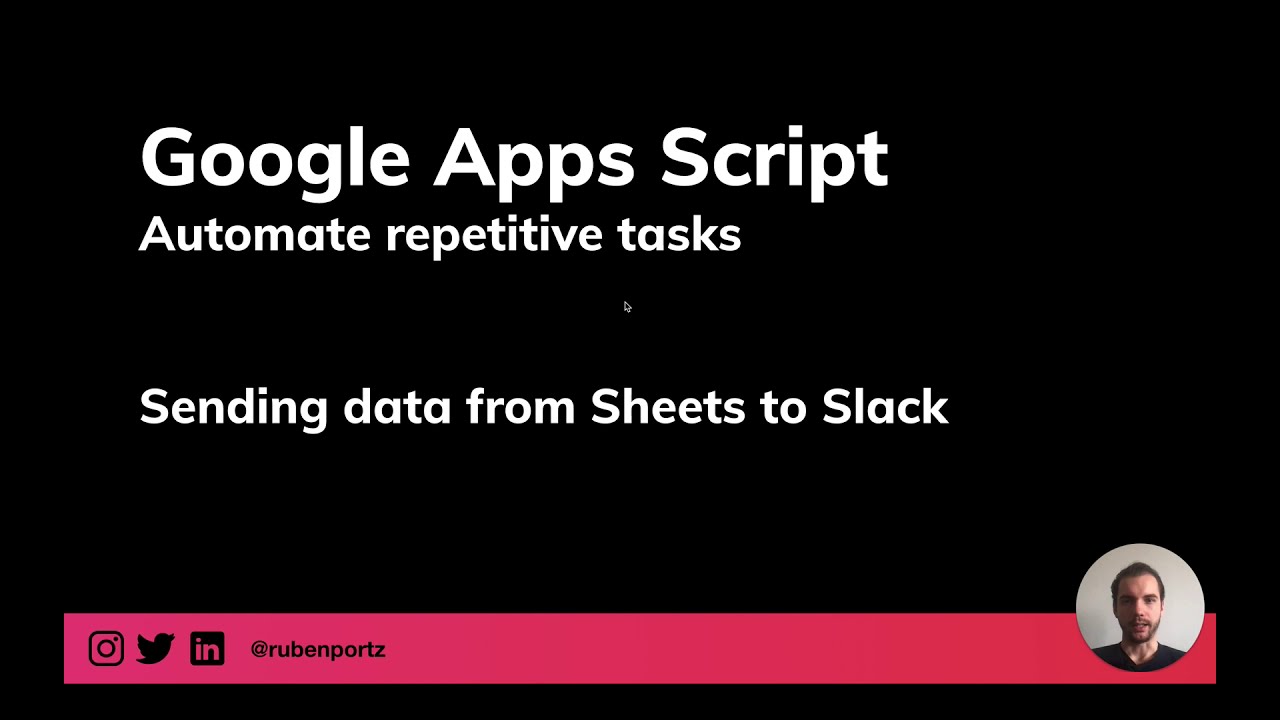 Google Apps Script
Automate repetitive tasks

Sending data from Sheets to Slack

@rubenportz